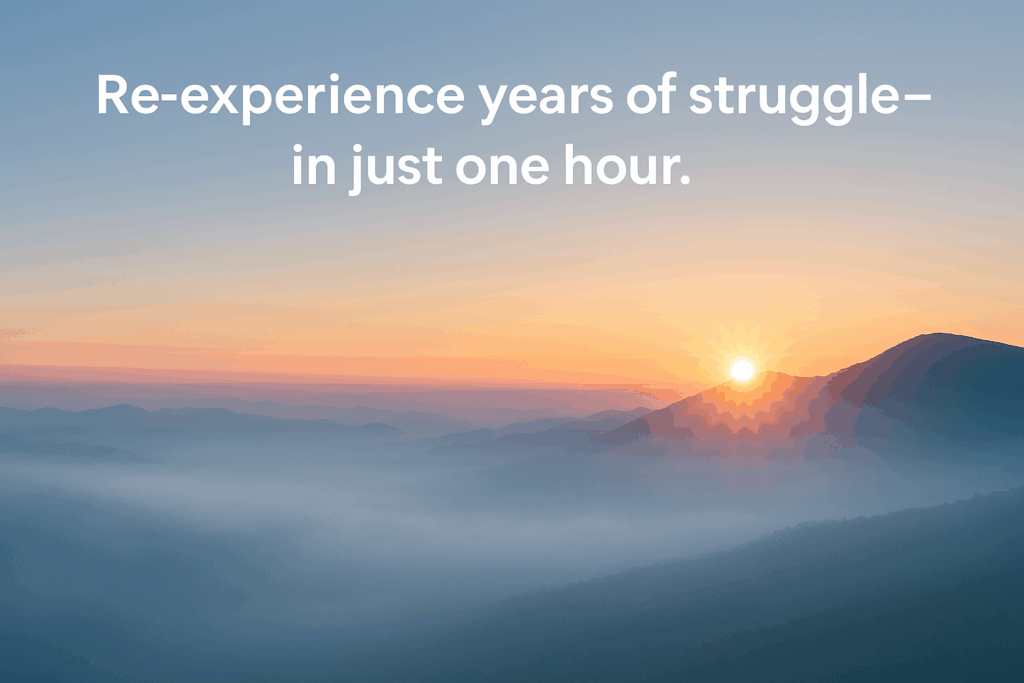 Re-experience years of struggle–
in just one hour.